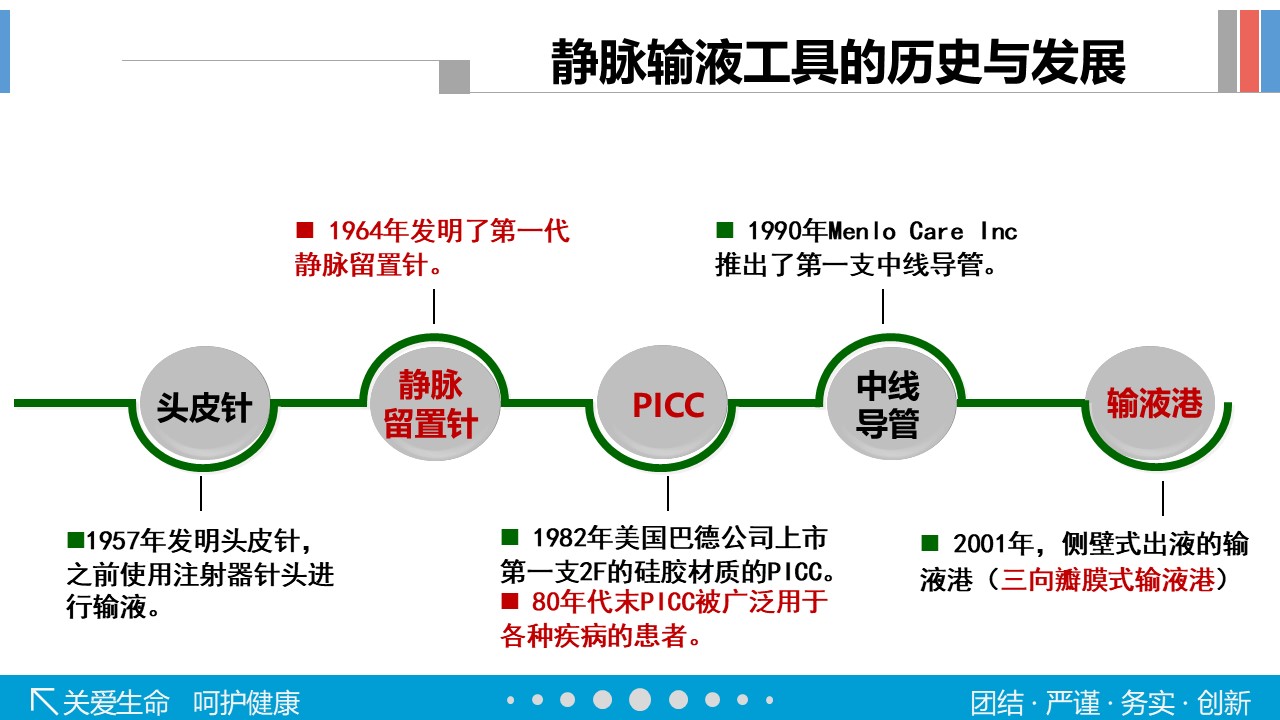 静脉输液工具的历史与发展

■ 1964年发明了第一代静脉留置针。

■ 1990年Menlo Care Inc推出了第一支中线导管。

头皮针

静脉留置针

PICC

中线导管

输液港

■1957年发明头皮针，之前使用注射器针头进行输液。

■ 1982年美国巴德公司上市第一支2F的硅胶材质的PICC。

■ 80年代末PICC被广泛用于各种疾病的患者。

■ 2001年，侧壁式出液的输液港（三向瓣膜式输液港）

关爱生命 呵护健康

团结 · 严谨 · 务实 · 创新